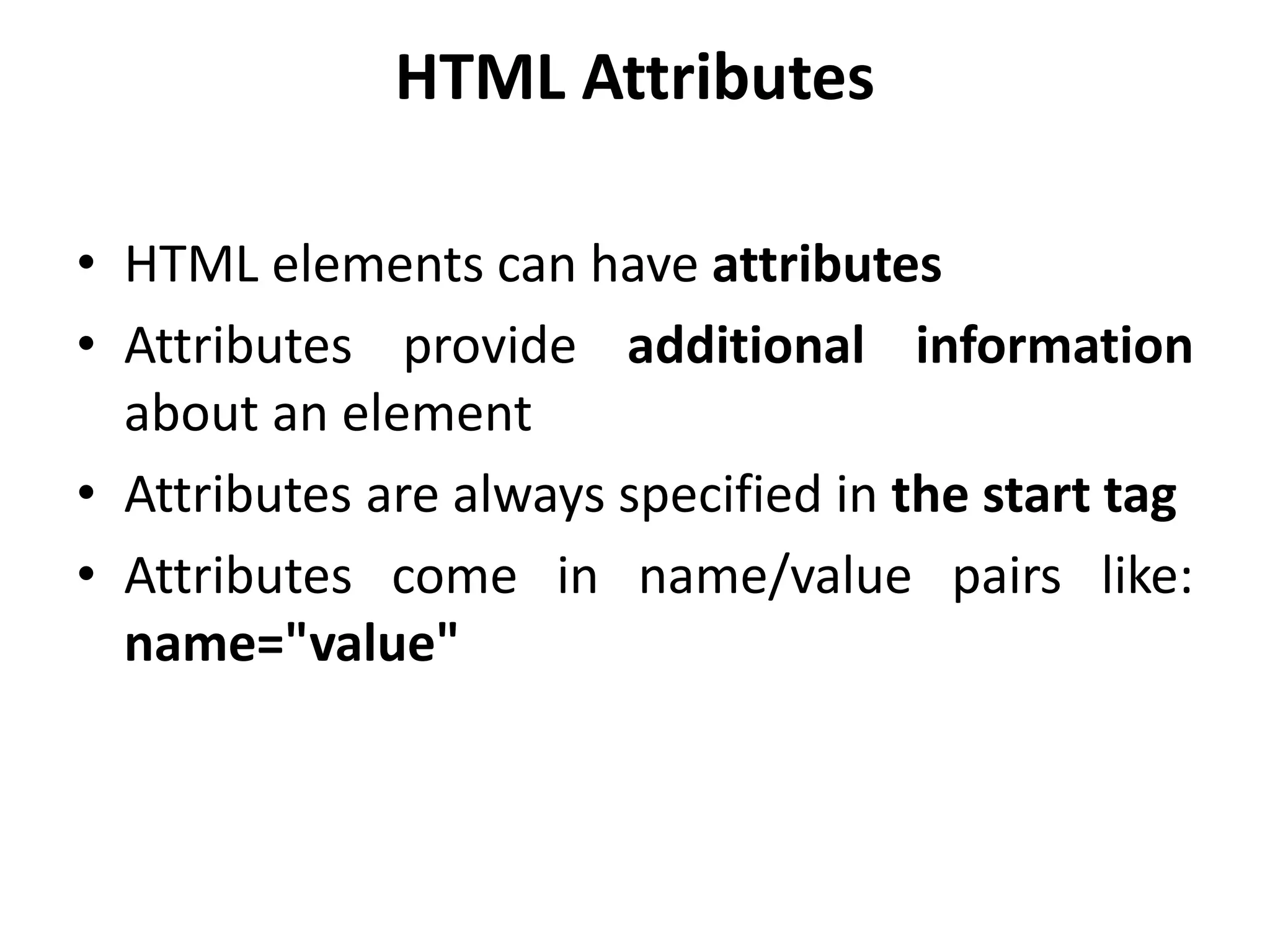 HTML Attributes

• HTML elements can have attributes
• Attributes provide additional information about an element
• Attributes are always specified in the start tag
• Attributes come in name/value pairs like: name="value"